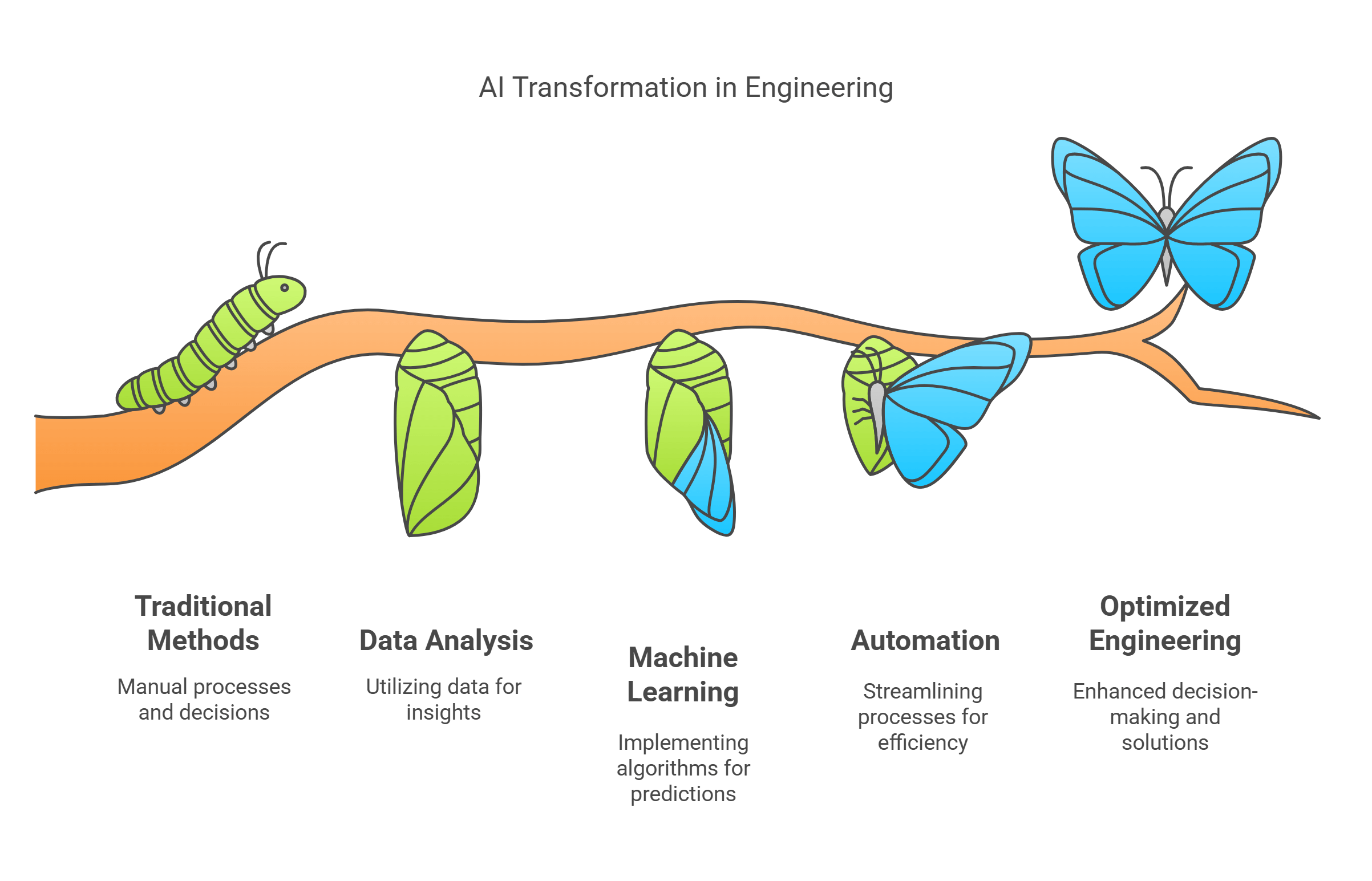 AI Transformation in Engineering

Traditional Methods

Manual processes and decisions

Data Analysis

Utilizing data for insights

Machine Learning

Implementing algorithms for predictions

Automation

Streamlining processes for efficiency

Optimized Engineering

Enhanced decision-making and solutions